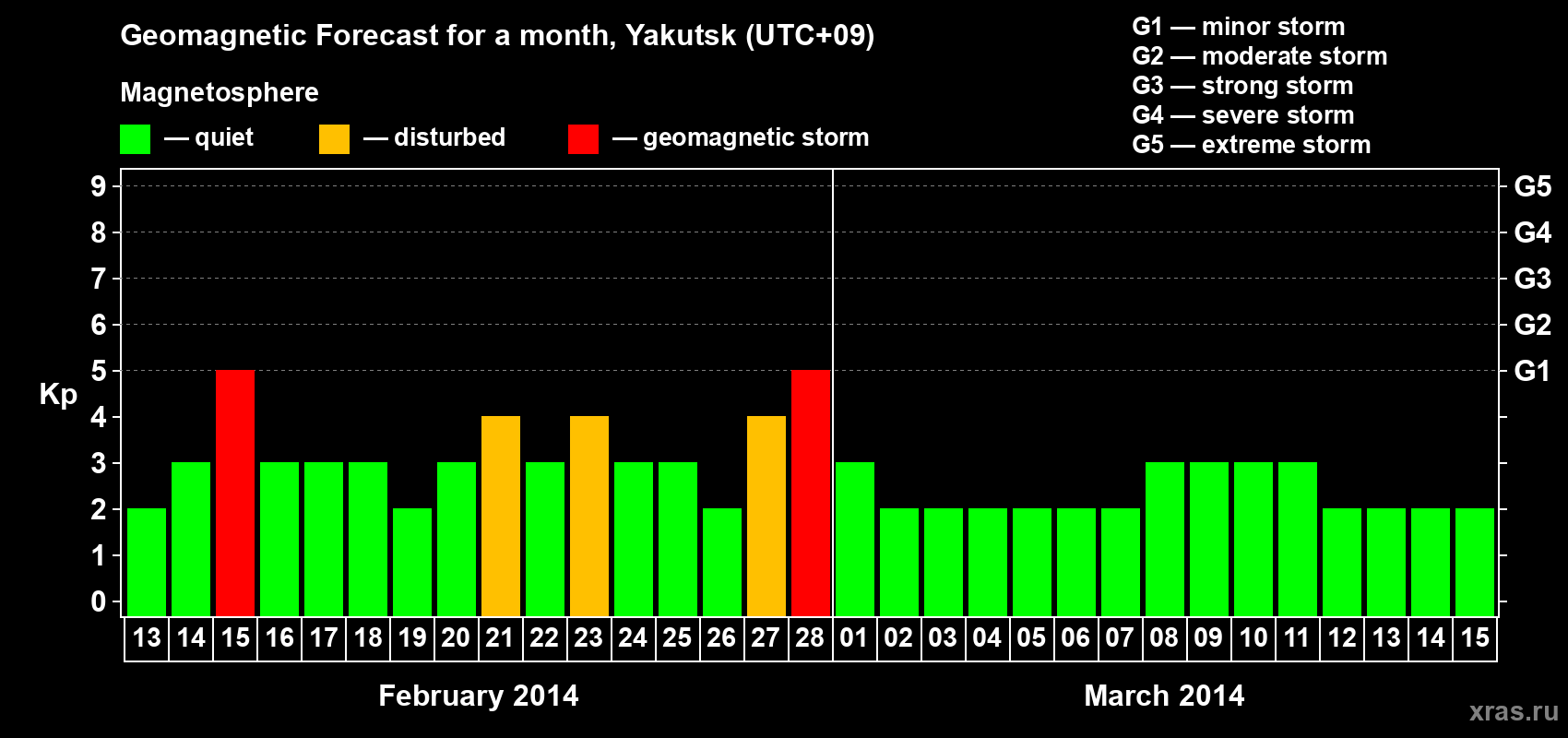 Geomagnetic Forecast for a month, Yakutsk (UTC+09)

Magnetosphere

— quiet — disturbed — geomagnetic storm

G1 — minor storm
G2 — moderate storm
G3 — strong storm
G4 — severe storm
G5 — extreme storm

Kp

9 8 7 6 5 4 3 2 1 0

G5 G4 G3 G2 G1

13 14 15 16 17 18 19 20 21 22 23 24 25 26 27 28 01 02 03 04 05 06 07 08 09 10 11 12 13 14 15

February 2014

March 2014

xras.ru